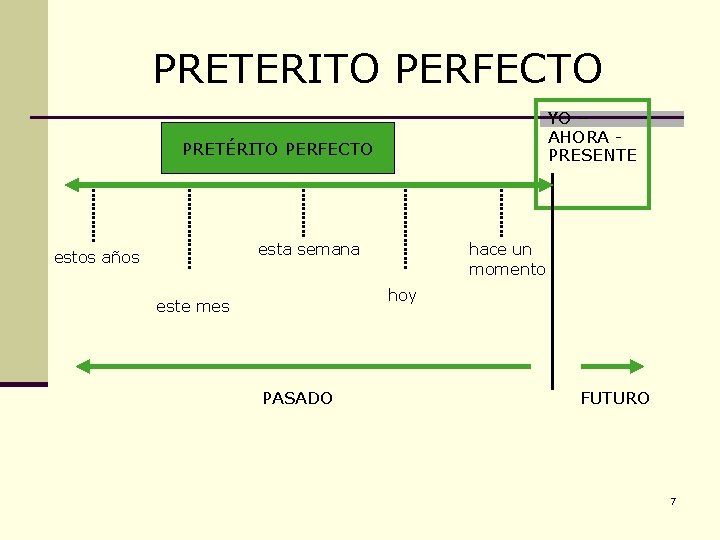 PRETERITO PERFECTO

PRETÉRITO PERFECTO

YO
AHORA -
PRESENTE

estos años

este mes

esta semana

hoy

hace un momento

PASADO

FUTURO

7